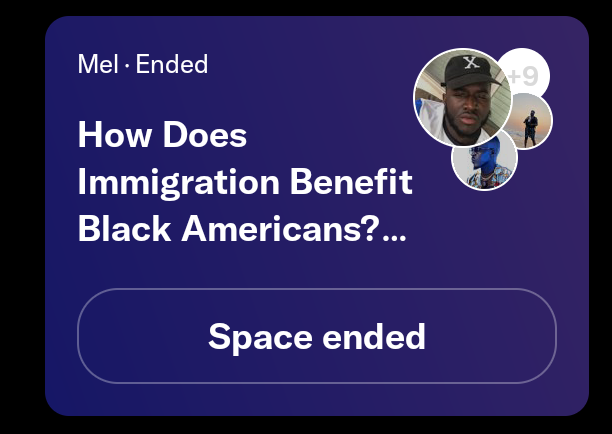 Mel · Ended

+9

How Does Immigration Benefit Black Americans?...

Space ended